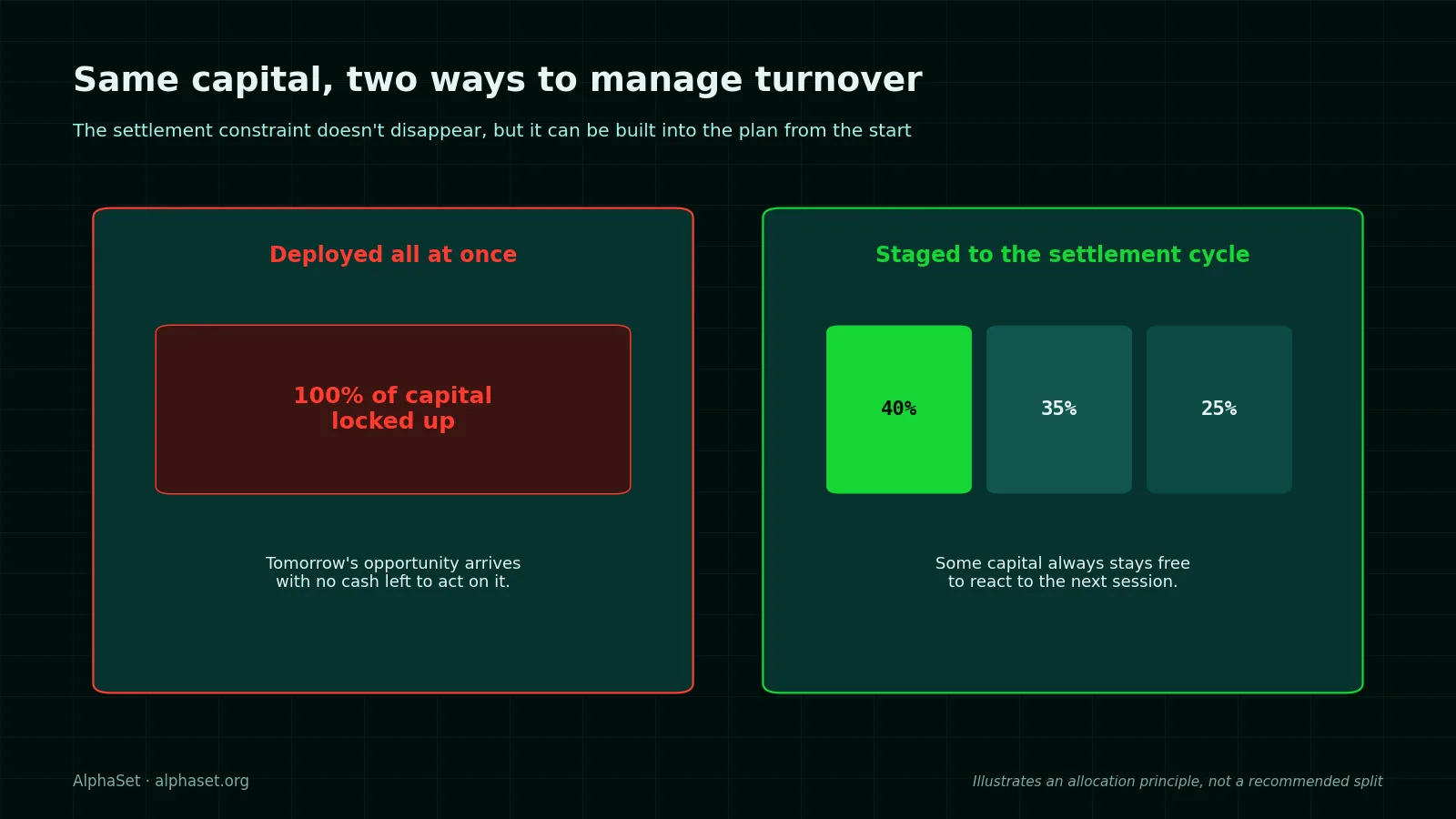 Same capital, two ways to manage turnover

The settlement constraint doesn't disappear, but it can be built into the plan from the start

Deployed all at once

100% of capital locked up

Tomorrow's opportunity arrives with no cash left to act on it.

Staged to the settlement cycle

40%

35%

25%

Some capital always stays free to react to the next session.

AlphaSet · alphaset.org

Illustrates an allocation principle, not a recommended split